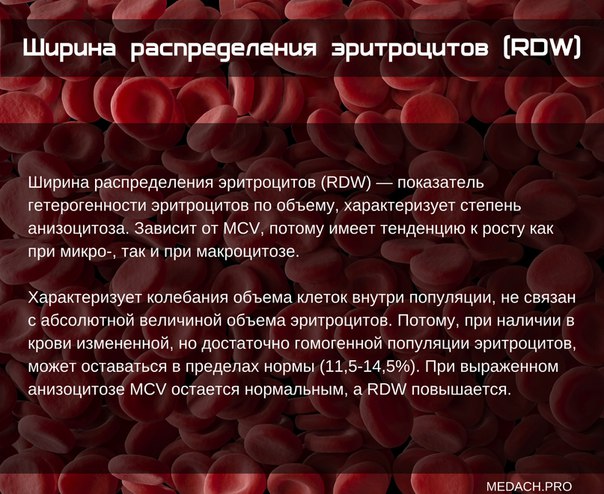 Ширина распределения эритроцитов (RDW)

Ширина распределения эритроцитов (RDW) — показатель гетерогенности эритроцитов по объему, характеризует степень анизоцитоза. Зависит от MCV, потому имеет тенденцию к росту как при микро-, так и при макроцитозе.

Характеризует колебания объема клеток внутри популяции, не связан с абсолютной величиной объема эритроцитов. Потому, при наличии в крови измененной, но достаточно гомогенной популяции эритроцитов, может оставаться в пределах нормы (11,5-14,5%). При выраженном анизоцитозе MCV остается нормальным, а RDW повышается.

MEDACH.PRO